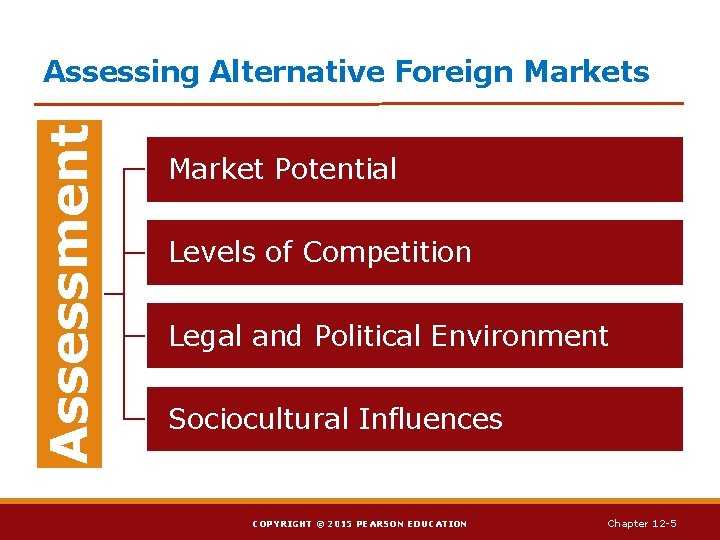 Assessing Alternative Foreign Markets

Assessment

Market Potential

Levels of Competition

Legal and Political Environment

Sociocultural Influences

COPYRIGHT © 2015 PEARSON EDUCATION

Chapter 12-5